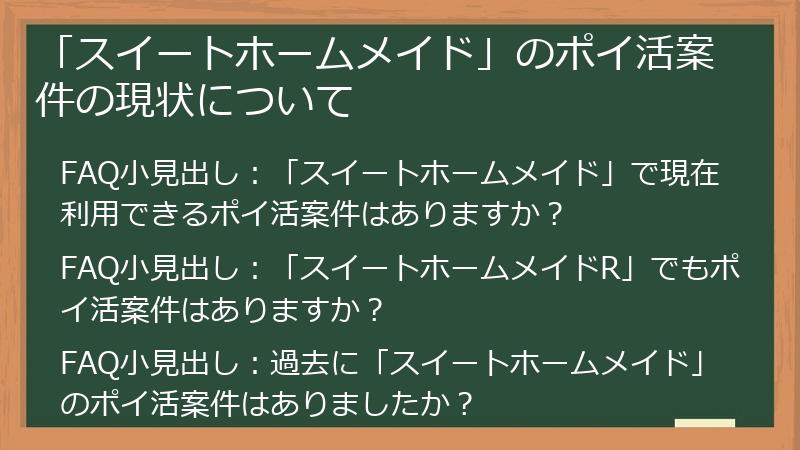 「スイートホームメイド」のポイ活案件の現状について

FAQ小見出し：「スイートホームメイド」で現在利用できるポイ活案件はありますか？

FAQ小見出し：「スイートホームメイドR」でもポイ活案件はありますか？

FAQ小見出し：過去に「スイートホームメイド」のポイ活案件はありましたか？